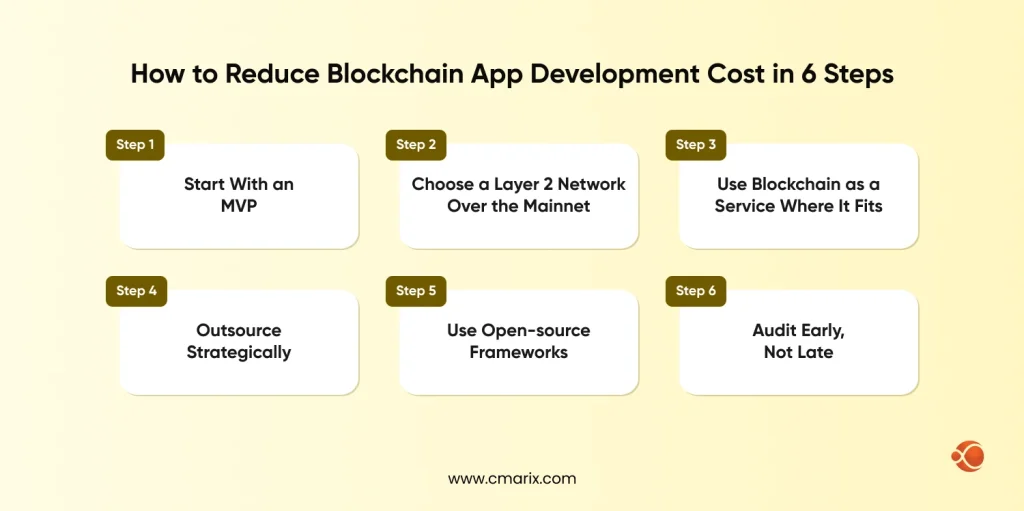 How to Reduce Blockchain App Development Cost in 6 Steps

Step 1
Start With an MVP

Step 2
Choose a Layer 2 Network Over the Mainnet

Step 3
Use Blockchain as a Service Where It Fits

Step 4
Outsource Strategically

Step 5
Use Open-source Frameworks

Step 6
Audit Early, Not Late

www.cmarix.com